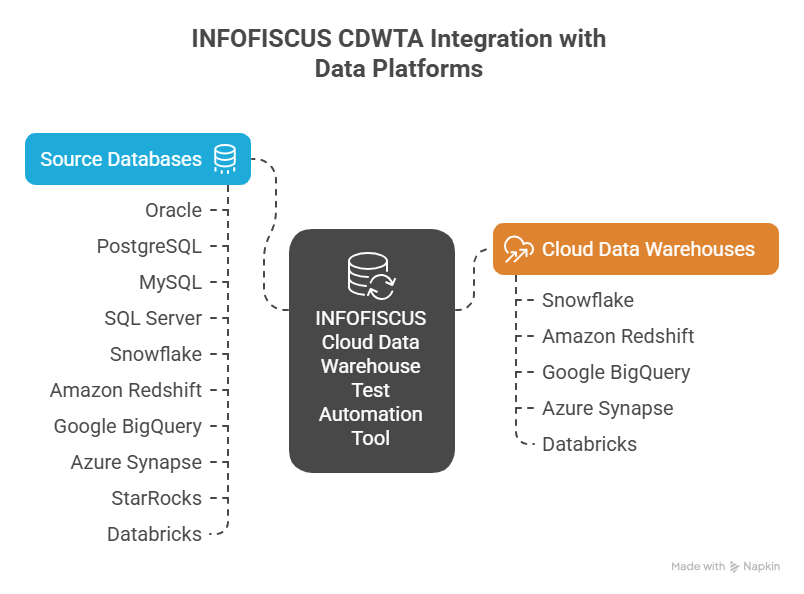 INFOFISCUS CDWTA Integration with Data Platforms

Source Databases

Oracle
PostgreSQL
MySQL
SQL Server
Snowflake
Amazon Redshift
Google BigQuery
Azure Synapse
StarRocks
Databricks

INFOFISCUS Cloud Data Warehouse Test Automation Tool

Cloud Data Warehouses

Snowflake
Amazon Redshift
Google BigQuery
Azure Synapse
Databricks

Made with Napkin